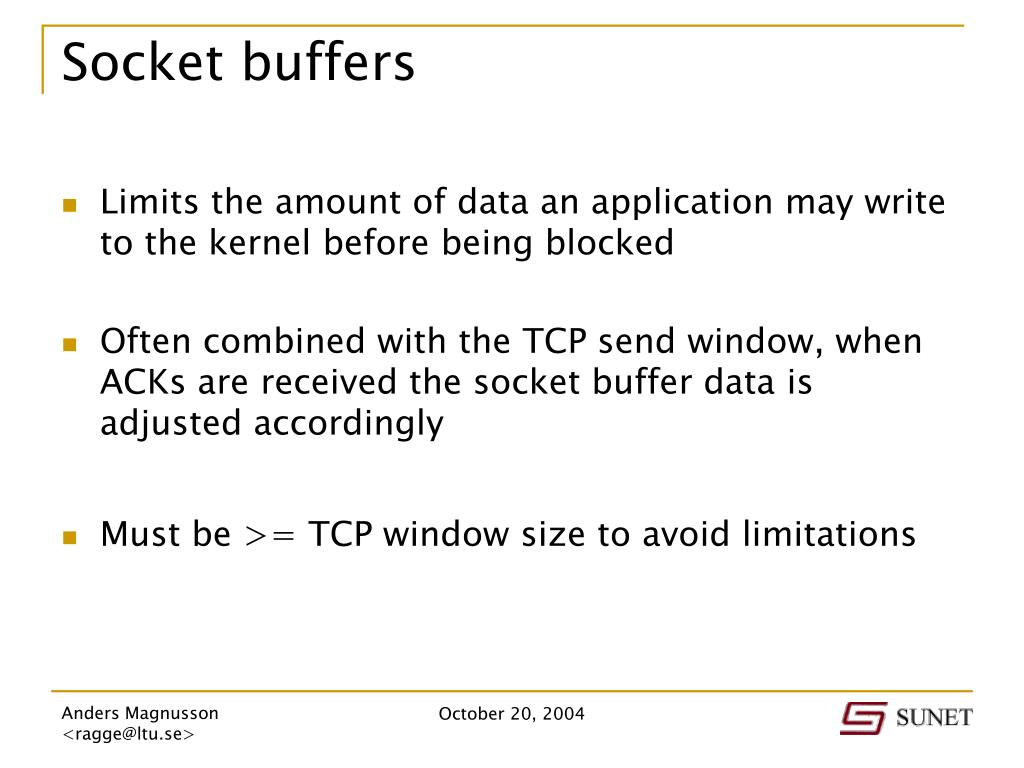 Socket buffers

Limits the amount of data an application may write to the kernel before being blocked

Often combined with the TCP send window, when ACKs are received the socket buffer data is adjusted accordingly

Must be >= TCP window size to avoid limitations

Anders Magnusson
<ragge@ltu.se>

October 20, 2004

SUNET